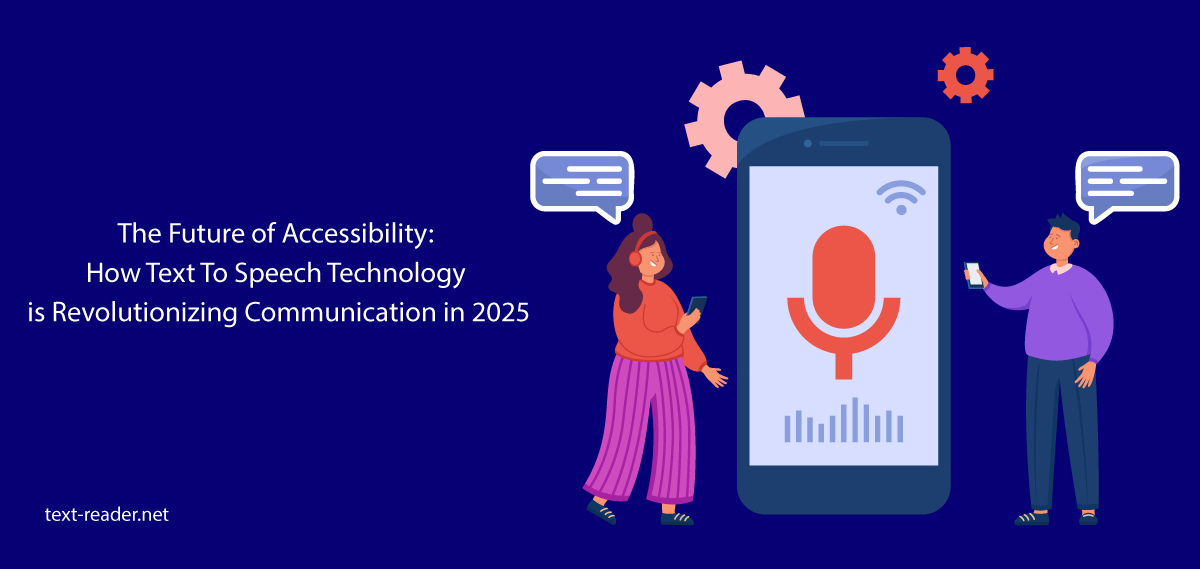 The Future of Accessibility:
How Text To Speech Technology
is Revolutionizing Communication in 2025

text-reader.net